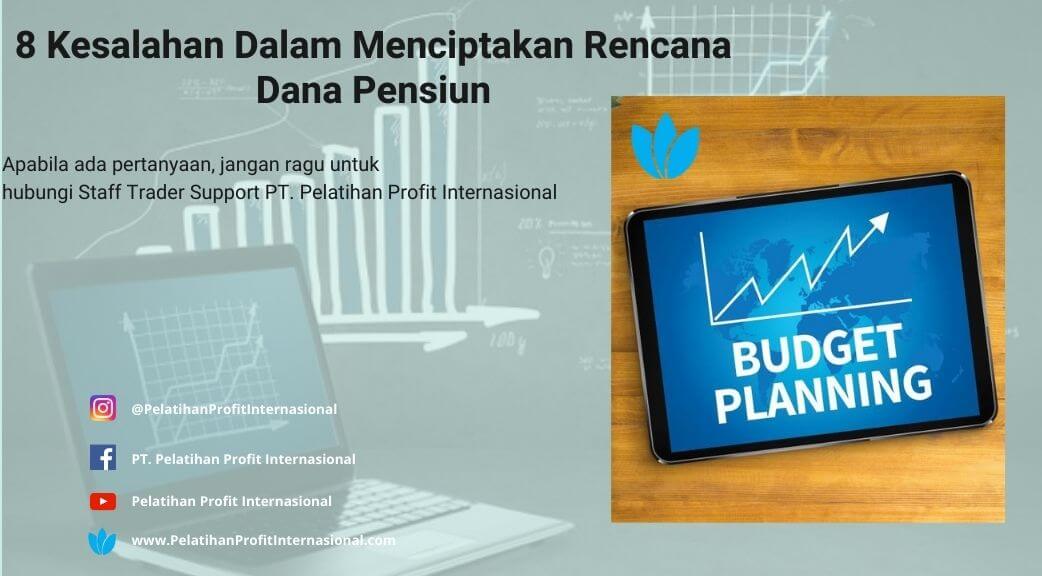 8 Kesalahan Dalam Menciptakan Rencana Dana Pensiun

Apabila ada pertanyaan, jangan ragu untuk hubungi Staff Trader Support PT. Pelatihan Profit Internasional

BUDGET PLANNING

@PelatihanProfitInternasional

PT. Pelatihan Profit Internasional

Pelatihan Profit Internasional

www.PelatihanProfitInternasional.com